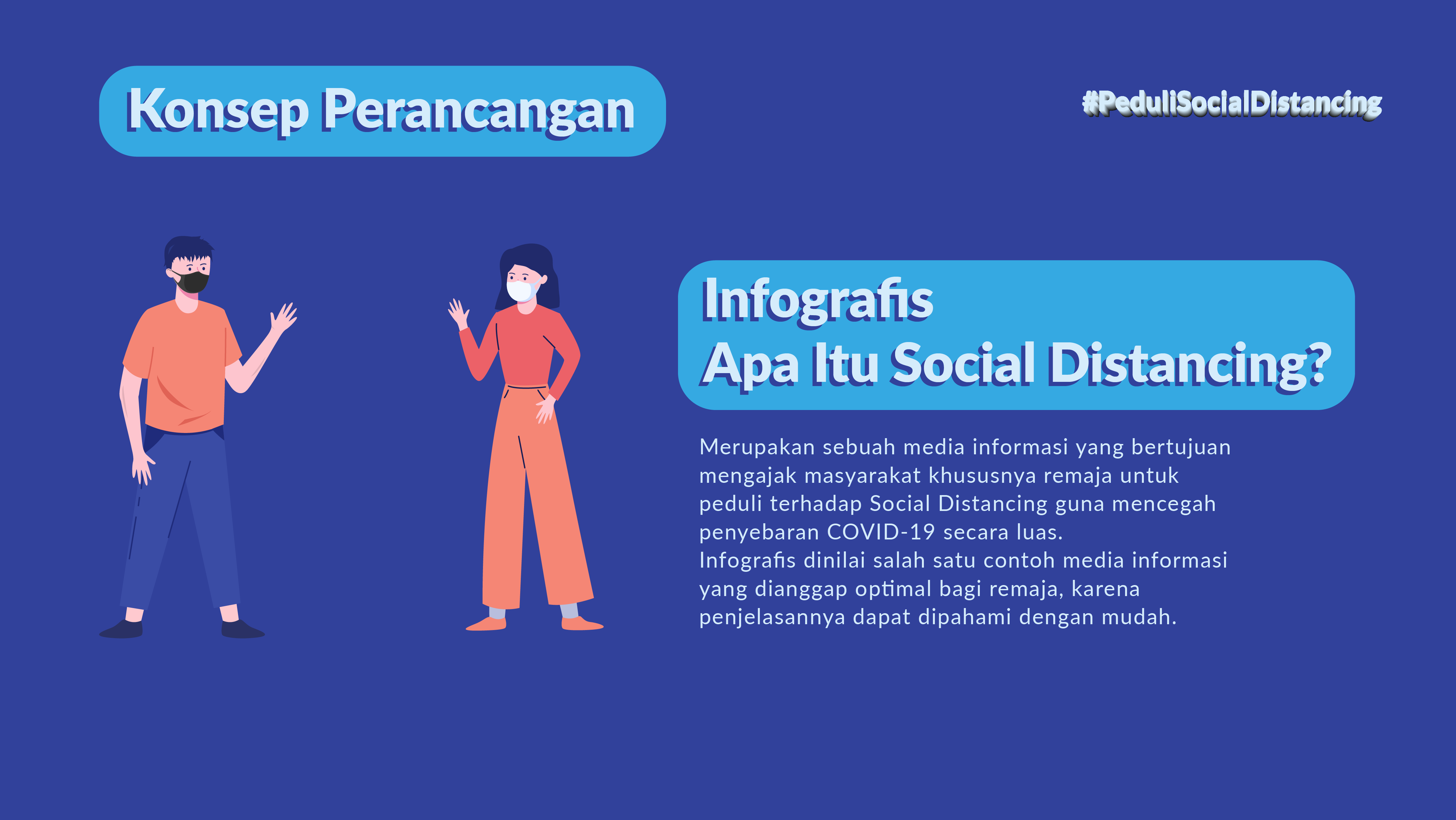 Konsep Perancangan

#PeduliSocialDistancing

Infografis
Apa Itu Social Distancing?

Merupakan sebuah media informasi yang bertujuan mengajak masyarakat khususnya remaja untuk peduli terhadap Social Distancing guna mencegah penyebaran COVID-19 secara luas.
Infografis dinilai salah satu contoh media informasi yang dianggap optimal bagi remaja, karena penjelasannya dapat dipahami dengan mudah.